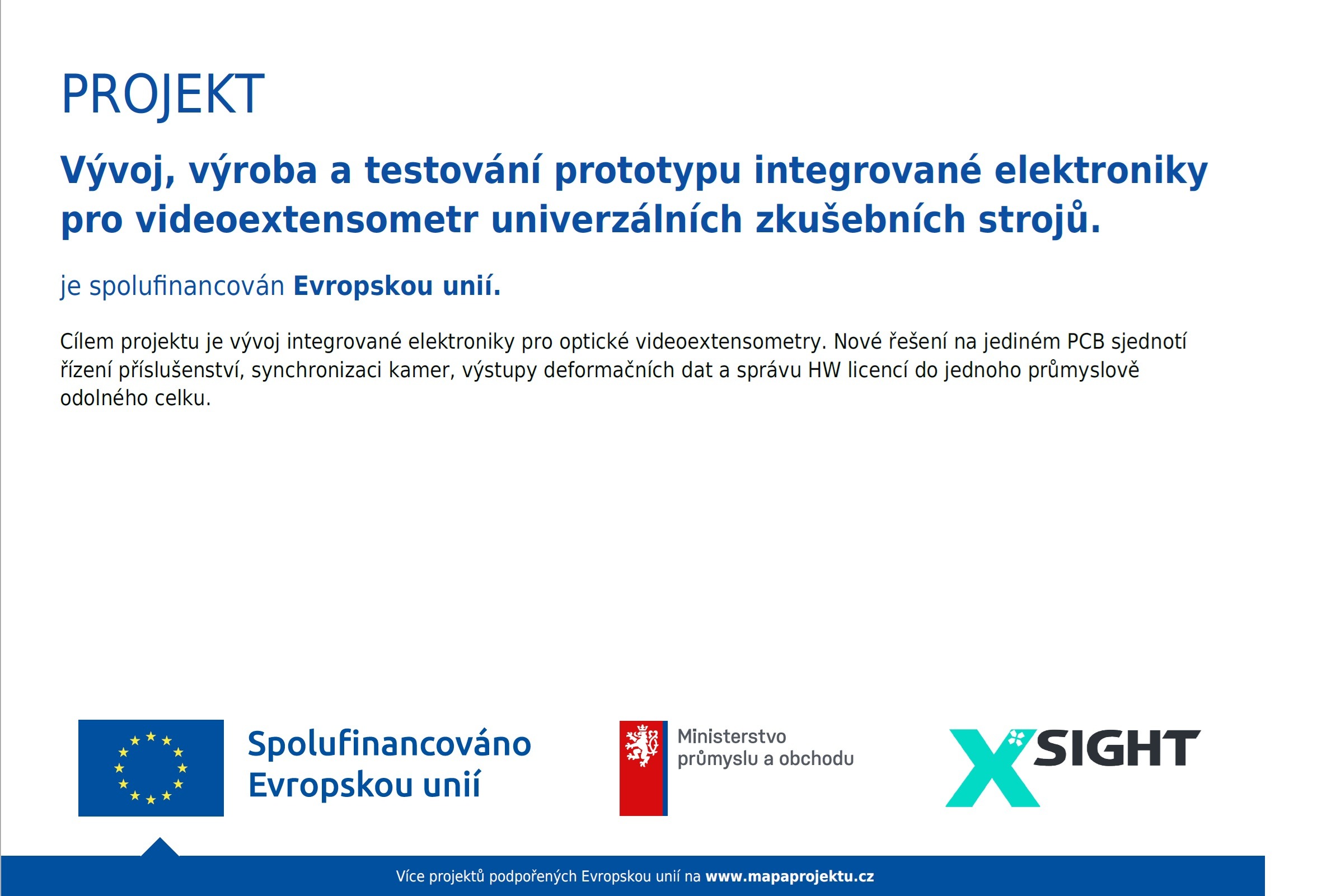 PROJEKT

Vývoj, výroba a testování prototypu integrované elektroniky pro videoextensometr univerzálních zkušebních strojů.

je spolufinancován Evropskou unií.

Cílem projektu je vývoj integrované elektroniky pro optické videoextensometry. Nové řešení na jediném PCB sjednotí řízení příslušenství, synchronizaci kamer, výstupy deformačních dat a správu HW licencí do jednoho průmyslově odolného celku.

Spolufinancováno Evropskou unií

Ministerstvo průmyslu a obchodu

XSIGHT

Více projektů podpořených Evropskou unií na www.mapaprojektu.cz